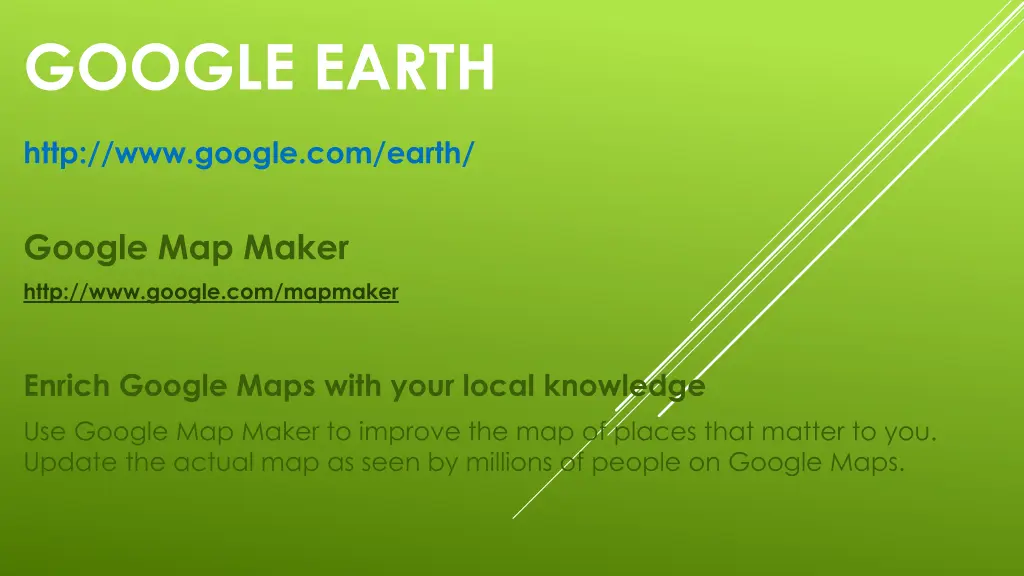 GOOGLE EARTH

http://www.google.com/earth/

Google Map Maker

http://www.google.com/mapmaker

Enrich Google Maps with your local knowledge

Use Google Map Maker to improve the map of places that matter to you. Update the actual map as seen by millions of people on Google Maps.